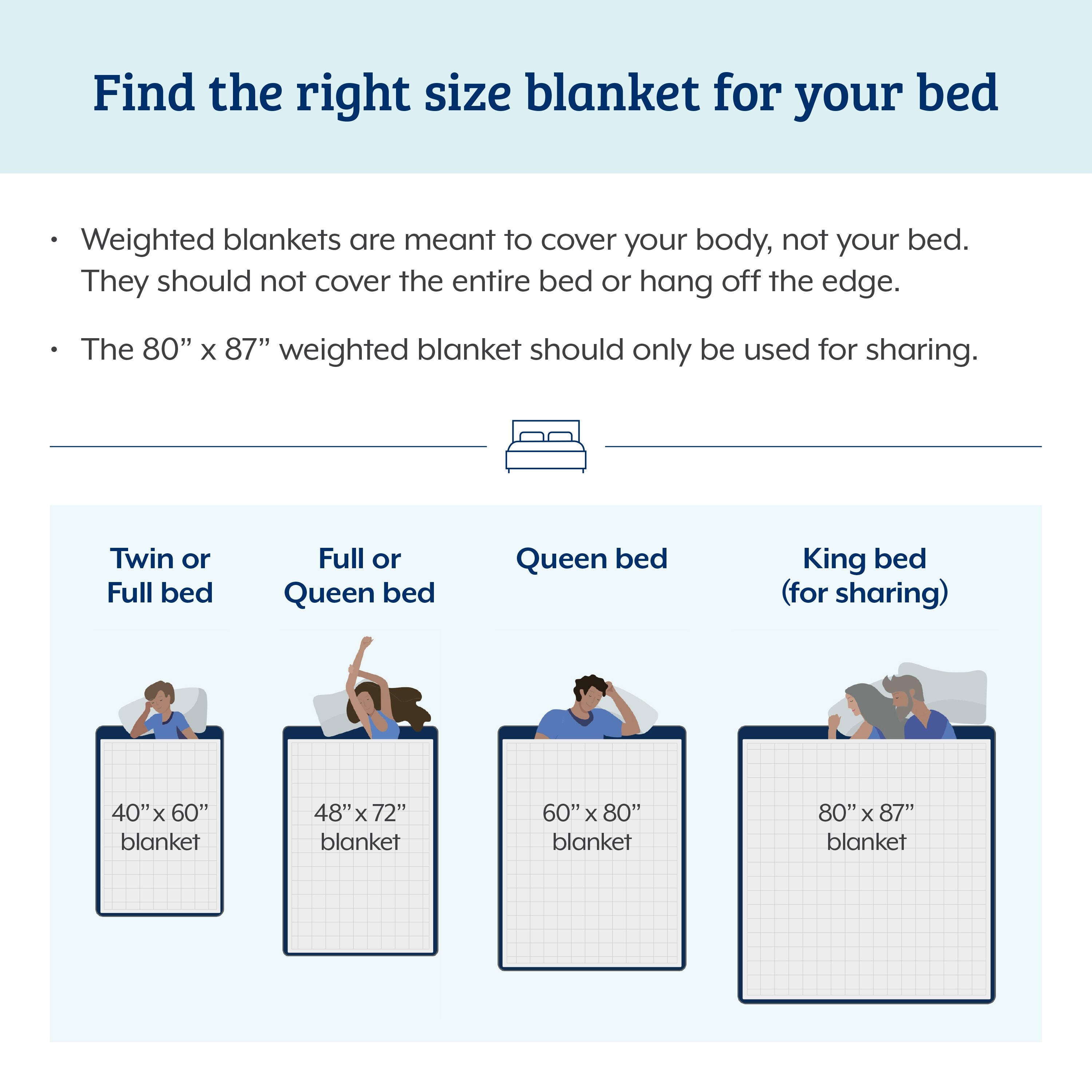 Find the right size blanket for your bed

• Weighted blankets are meant to cover your body, not your bed. They should not cover the entire bed or hang off the edge.

• The 80” x 87” weighted blanket should only be used for sharing.

Twin or Full bed

40” x 60” blanket

Full or Queen bed

48” x 72” blanket

Queen bed

60” x 80” blanket

King bed (for sharing)

80” x 87” blanket